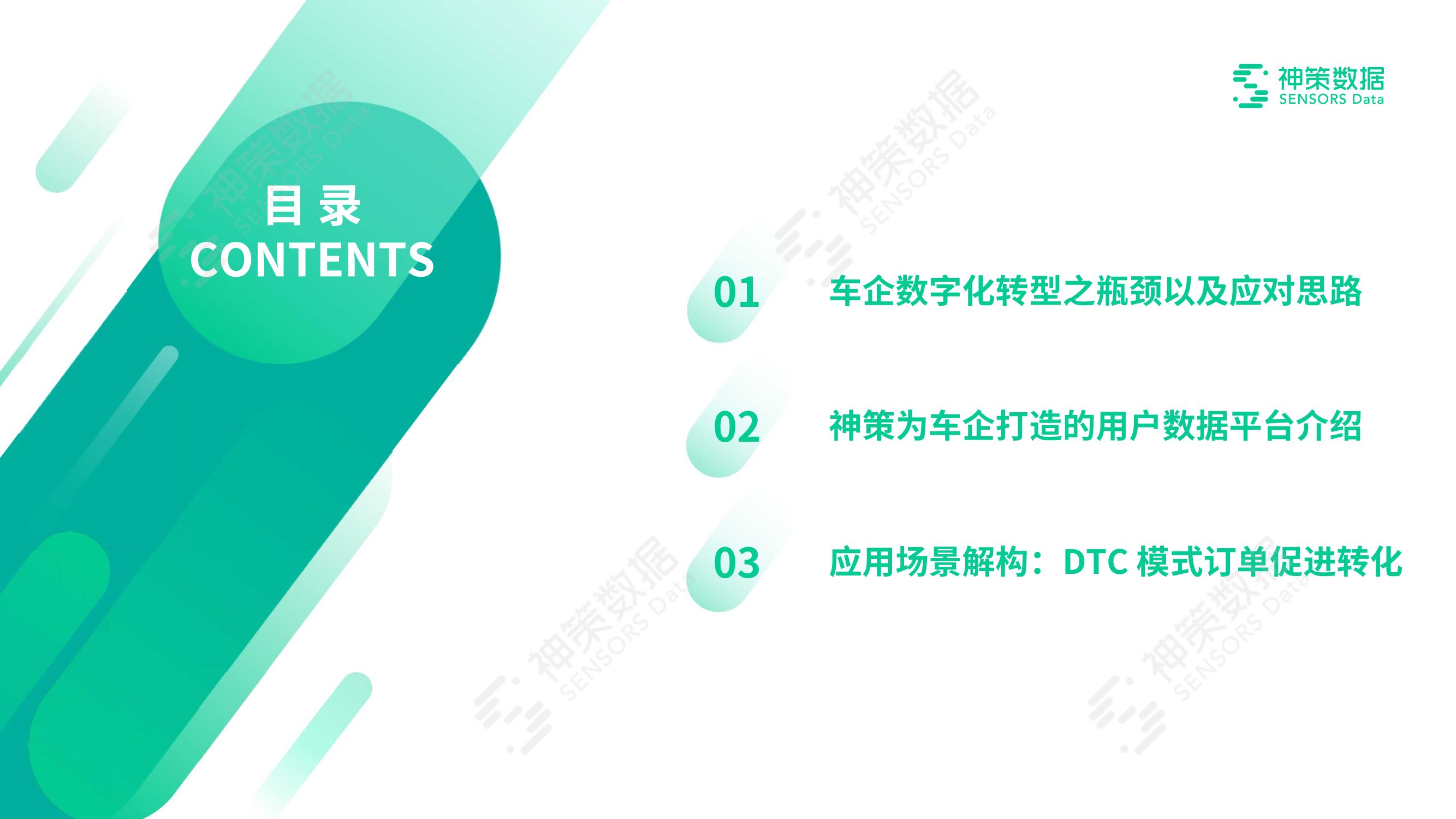 神策数据
SENSORS Data

目录
CONTENTS

01 车企数字化转型之瓶颈以及应对思路

02 神策为车企打造的用户数据平台介绍

03 应用场景解构：DTC 模式订单促进转化

神策数据 SENSORS Data
神策数据 SENSORS Data
神策数据 SENSORS Data
神策数据 SENSORS Data